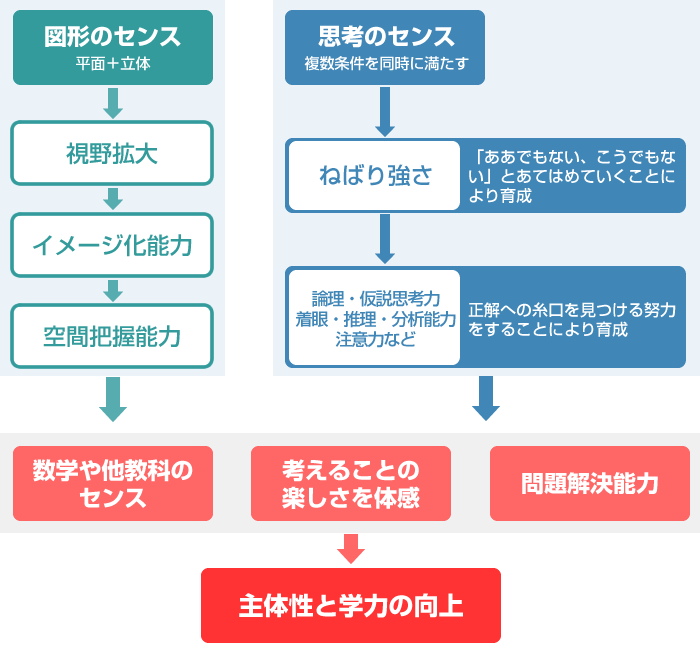 図形のセンス
平面＋立体

視野拡大

イメージ化能力

空間把握能力

思考のセンス
複数条件を同時に満たす

ねばり強さ

「ああでもない、こうでもない」とあてはめていくことにより育成

論理・仮説思考力
着眼・推理・分析能力
注意力など

正解への糸口を見つける努力をすることにより育成

数学や他教科のセンス

考えることの楽しさを体感

問題解決能力

主体性と学力の向上